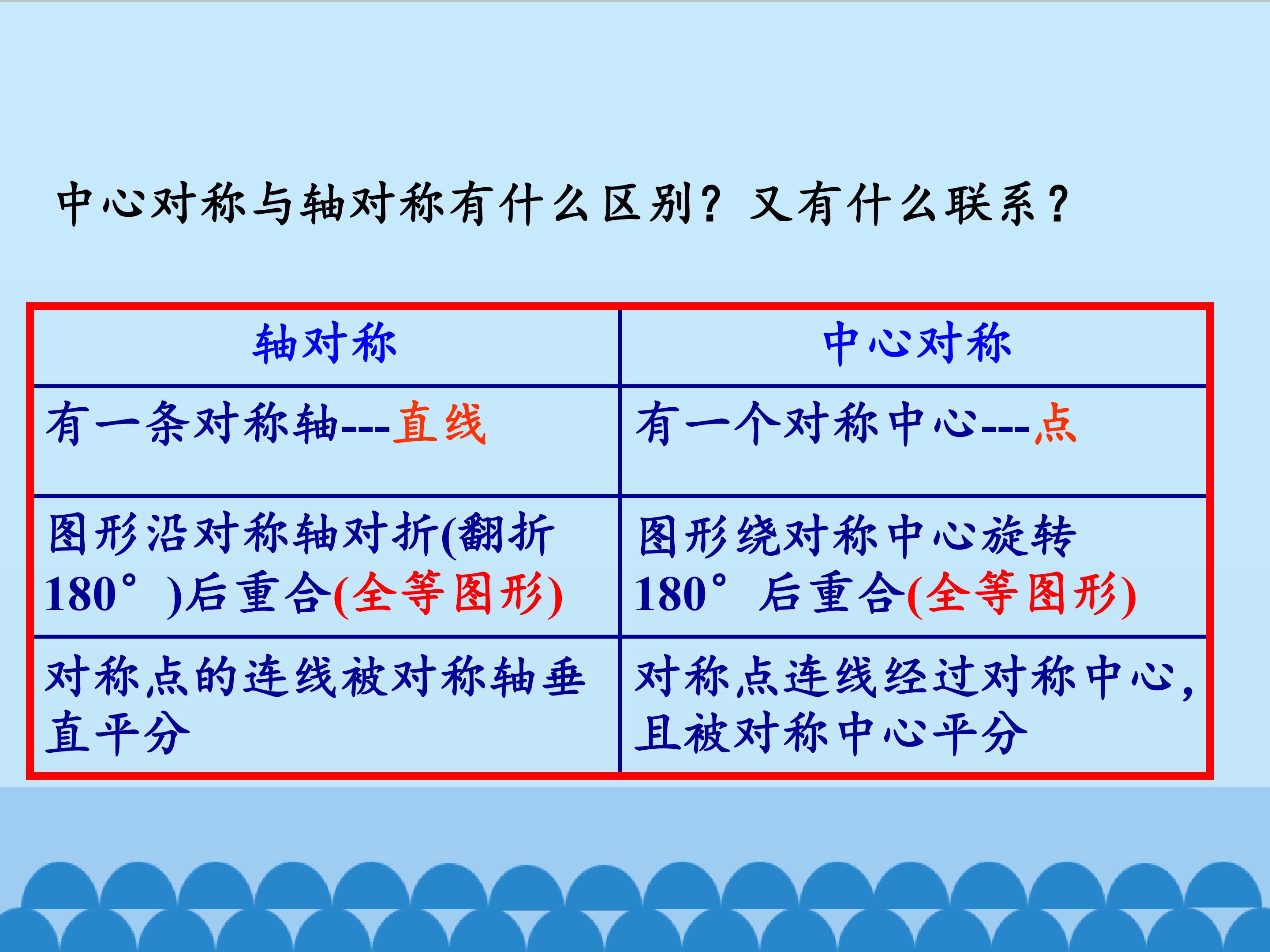 中心对称与轴对称有什么区别？又有什么联系？

| 轴对称 | 中心对称 |
|---|---|
| 有一条对称轴---直线 | 有一个对称中心---点 |
| 图形沿对称轴对折(翻折180°)后重合(全等图形) | 图形绕对称中心旋转180°后重合(全等图形) |
| 对称点的连线被对称轴垂直平分 | 对称点连线经过对称中心，且被对称中心平分 |